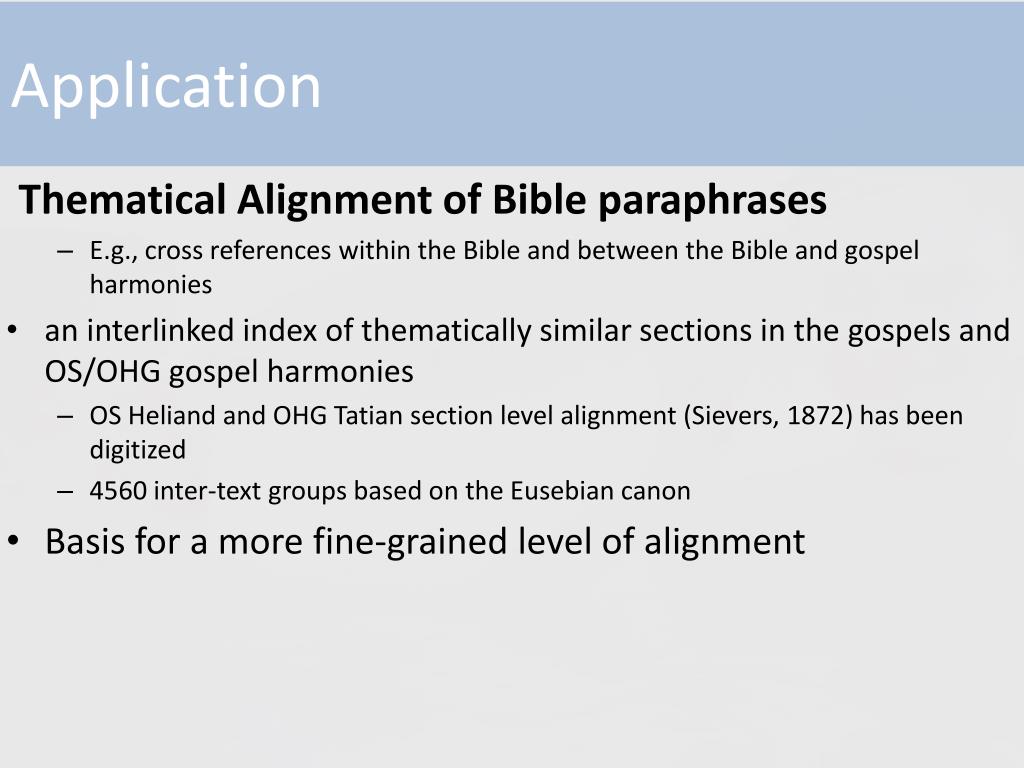 Application

Thematical Alignment of Bible paraphrases

– E.g., cross references within the Bible and between the Bible and gospel harmonies

• an interlinked index of thematically similar sections in the gospels and OS/OHG gospel harmonies

– OS Heliand and OHG Tatian section level alignment (Sievers, 1872) has been digitized

– 4560 inter-text groups based on the Eusebian canon

• Basis for a more fine-grained level of alignment